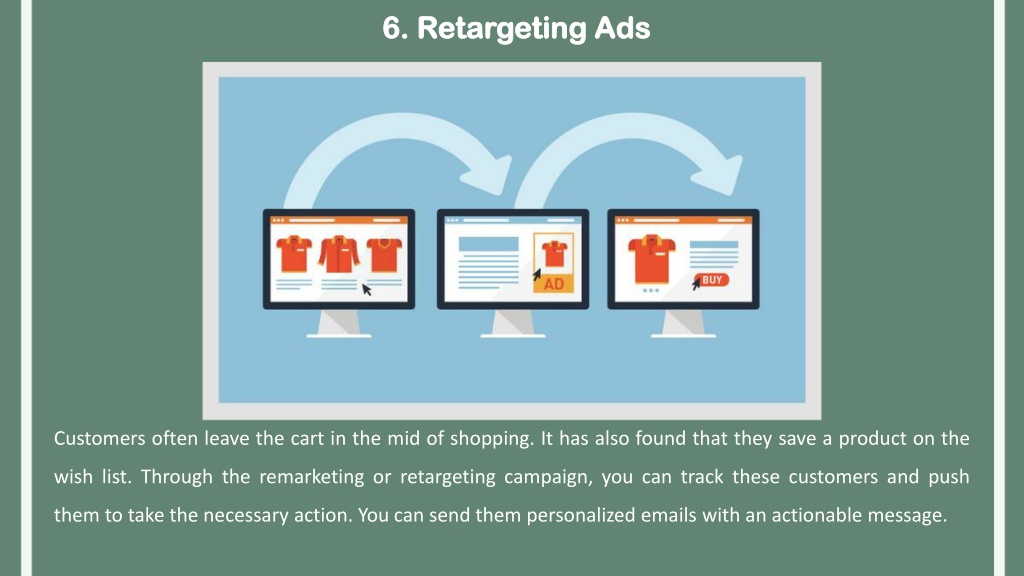 6. Retargeting Ads

AD

BUY

Customers often leave the cart in the mid of shopping. It has also found that they save a product on the wish list. Through the remarketing or retargeting campaign, you can track these customers and push them to take the necessary action. You can send them personalized emails with an actionable message.